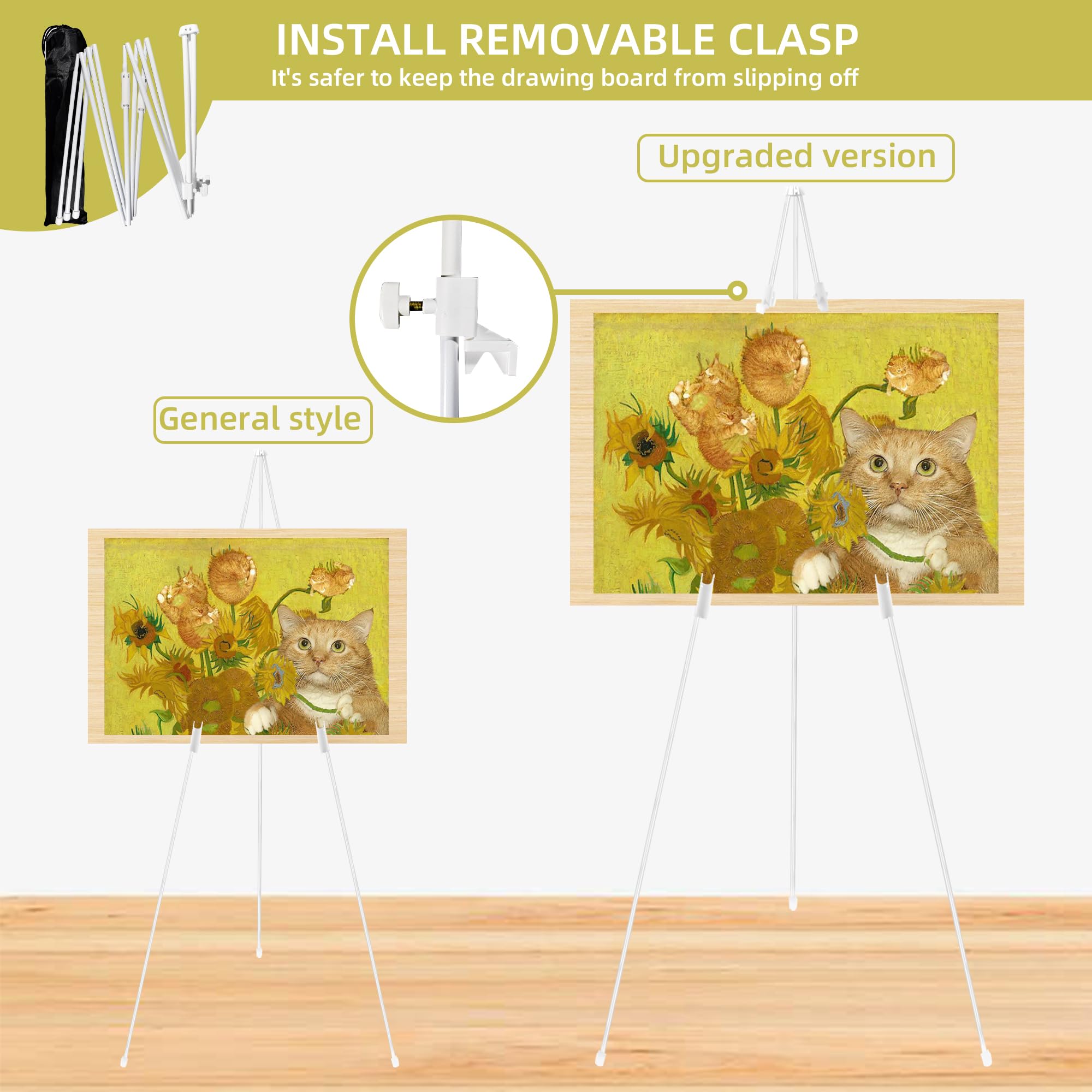 INSTALL REMOVABLE CLASP
It's safer to keep the drawing board from slipping off

Upgraded version

General style